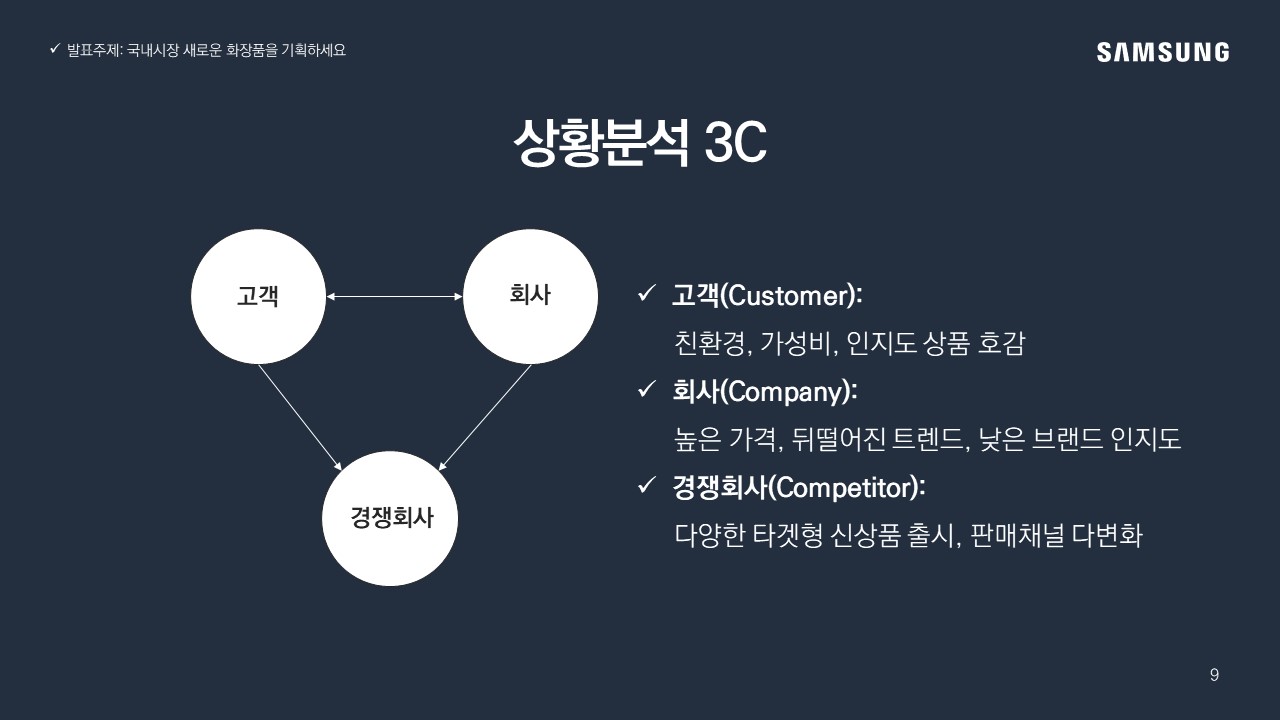 ✓ 발표주제: 국내시장 새로운 화장품을 기획하세요

SAMSUNG

상황분석 3C

고객

회사

경쟁회사

✓ 고객(Customer):
친환경, 가성비, 인지도 상품 호감

✓ 회사(Company):
높은 가격, 뒤떨어진 트렌드, 낮은 브랜드 인지도

✓ 경쟁회사(Competitor):
다양한 타겟형 신상품 출시, 판매채널 다변화

9